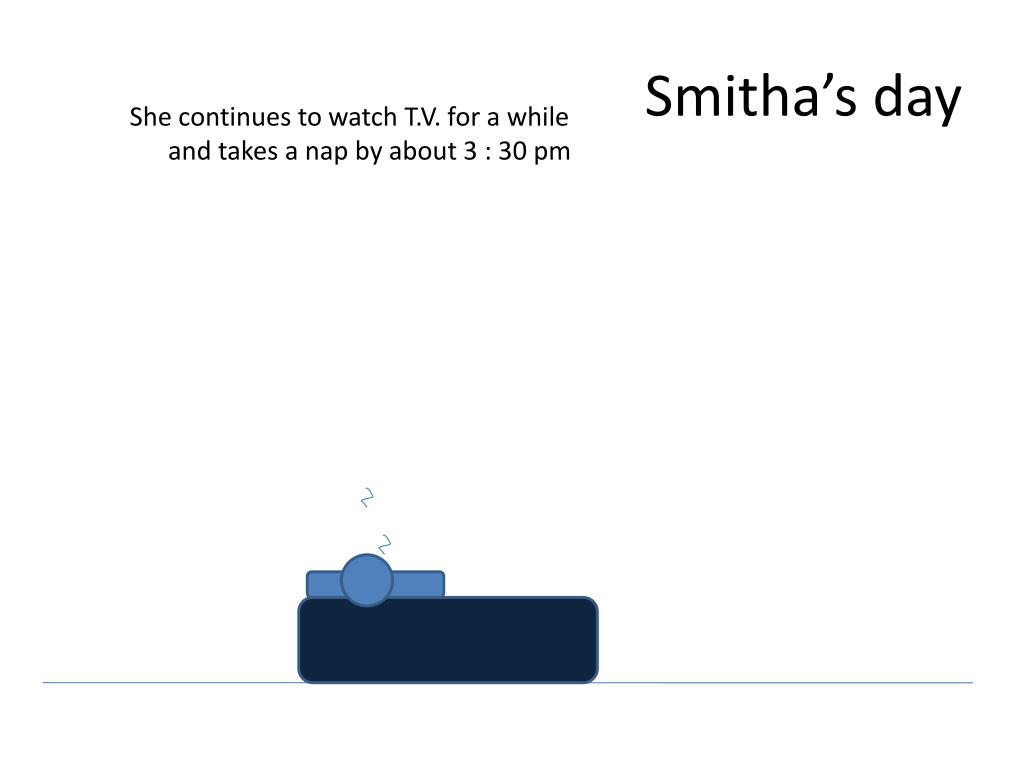 Smitha’s day

She continues to watch T.V. for a while and takes a nap by about 3 : 30 pm

z

z